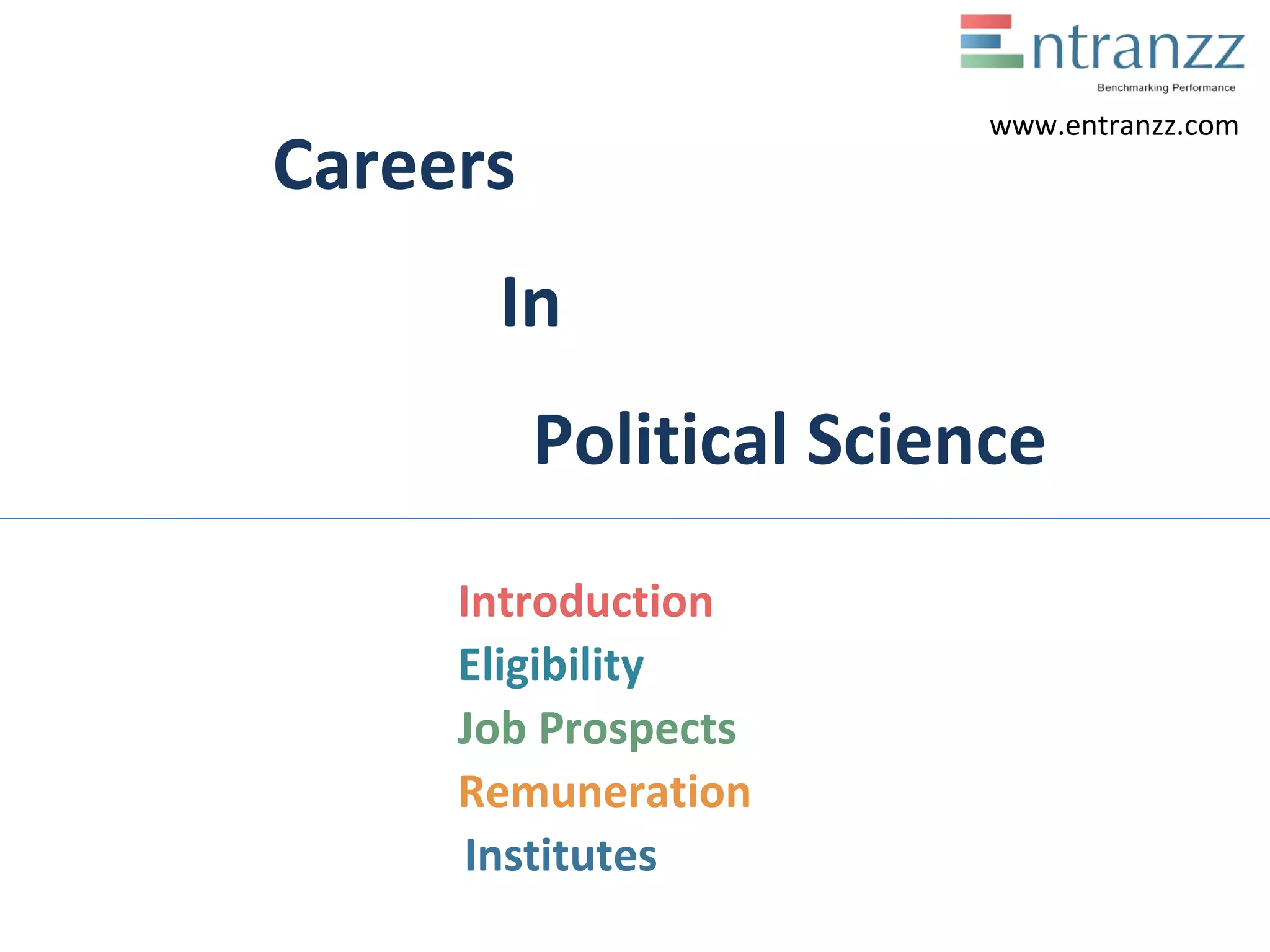 Entranzz
Benchmarking Performance

www.entranzz.com

Careers

In

Political Science

Introduction
Eligibility
Job Prospects
Remuneration
Institutes